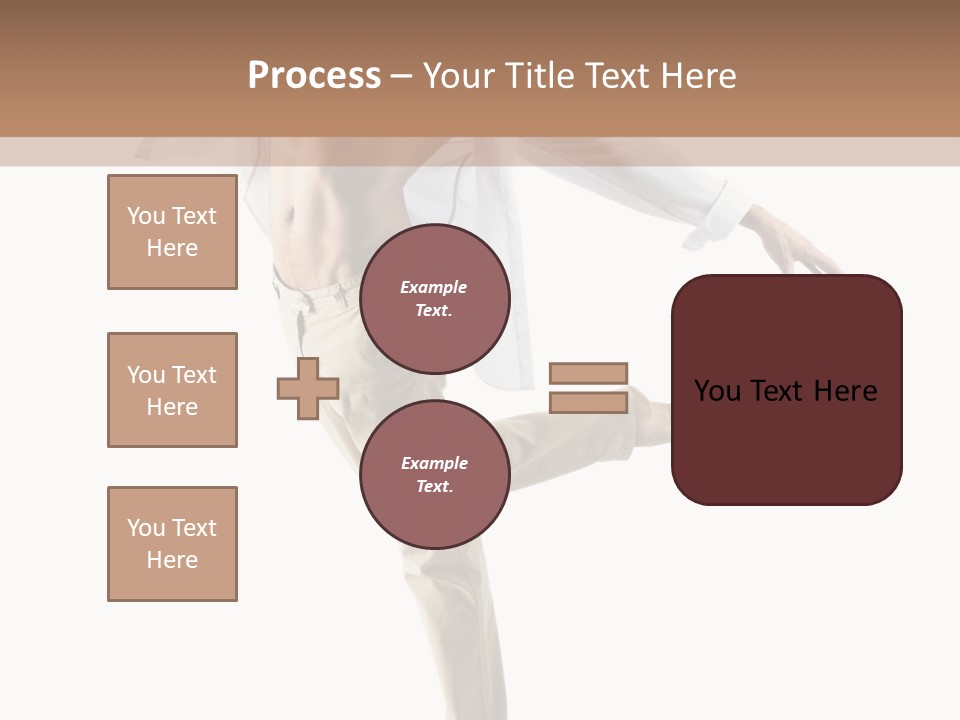 Process – Your Title Text Here

You Text Here

You Text Here

You Text Here

Example Text.

Example Text.

You Text Here